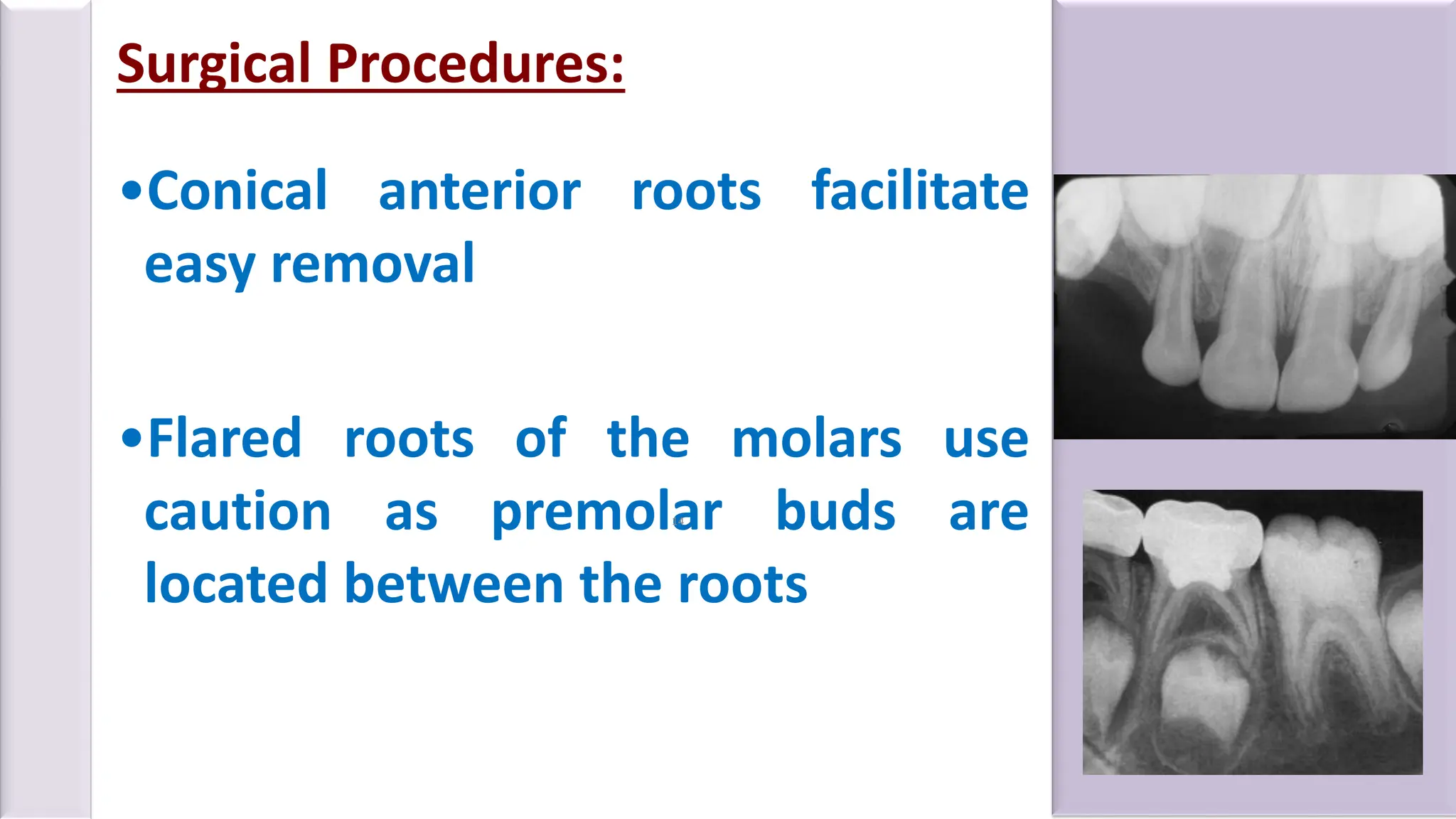 Surgical Procedures:

•Conical anterior roots facilitate easy removal

•Flared roots of the molars use caution as premolar buds are located between the roots